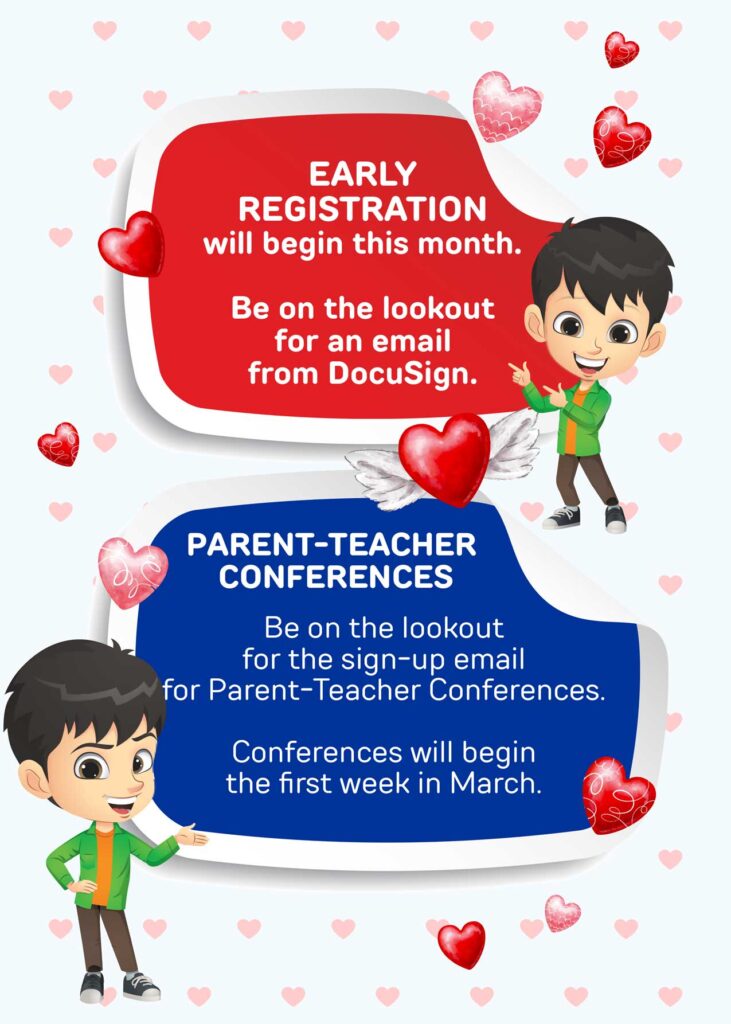 EARLY REGISTRATION
will begin this month.

Be on the lookout for an email from DocuSign.

PARENT-TEACHER CONFERENCES

Be on the lookout for the sign-up email for Parent-Teacher Conferences.

Conferences will begin the first week in March.